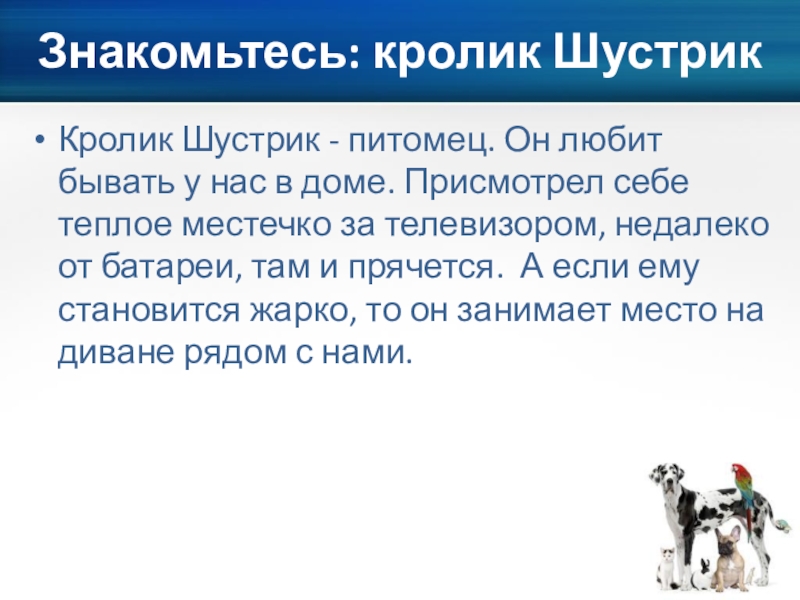 Знакомьтесь: кролик Шустрик

• Кролик Шустрик - питомец. Он любит бывать у нас в доме. Присмотрел себе теплое местечко за телевизором, недалеко от батареи, там и прячется.  А если ему становится жарко, то он занимает место на диване рядом с нами.